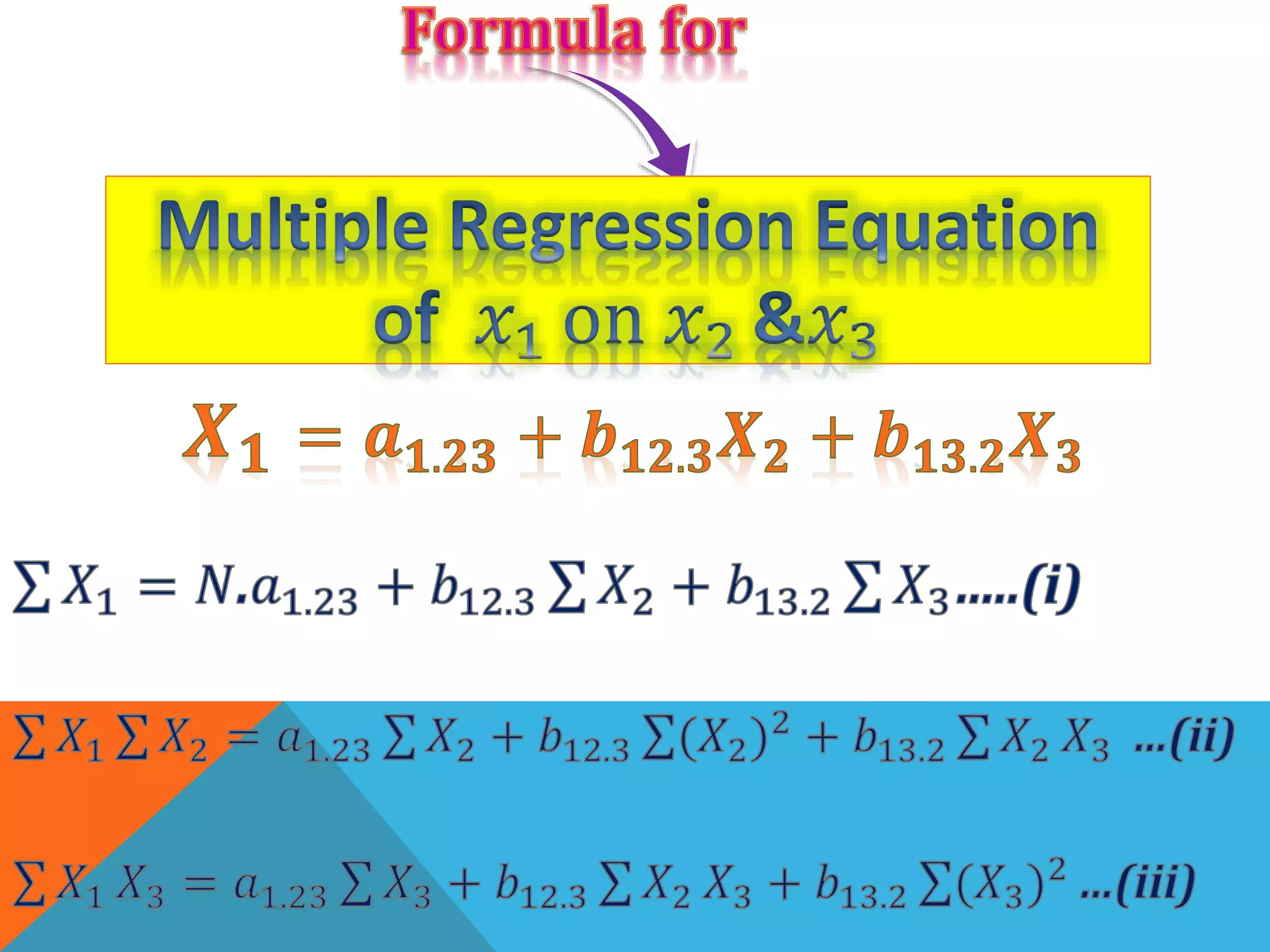 Formula for

Multiple Regression Equation of $x_1$ on $x_2$ &$x_3$

$X_1 = a_{1.23} + b_{12.3}X_2 + b_{13.2}X_3$

$\sum X_1 = N.a_{1.23} + b_{12.3}\sum X_2 + b_{13.2}\sum X_3$.....(i)

$\sum X_1 \sum X_2 = a_{1.23}\sum X_2 + b_{12.3}\sum (X_2)^2 + b_{13.2}\sum X_2 X_3$ ...(ii)

$\sum X_1 X_3 = a_{1.23}\sum X_3 + b_{12.3}\sum X_2 X_3 + b_{13.2}\sum (X_3)^2$ ...(iii)